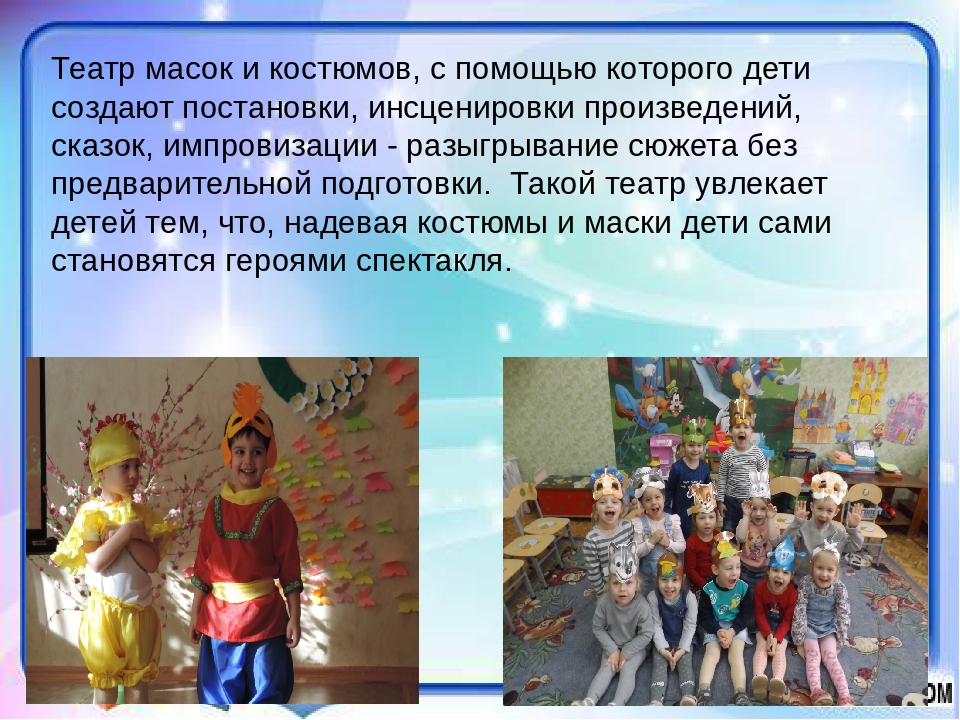 Театр масок и костюмов, с помощью которого дети создают постановки, инсценировки произведений, сказок, импровизации - разыгрывание сюжета без предварительной подготовки.  Такой театр увлекает детей тем, что, надевая костюмы и маски дети сами становятся героями спектакля.